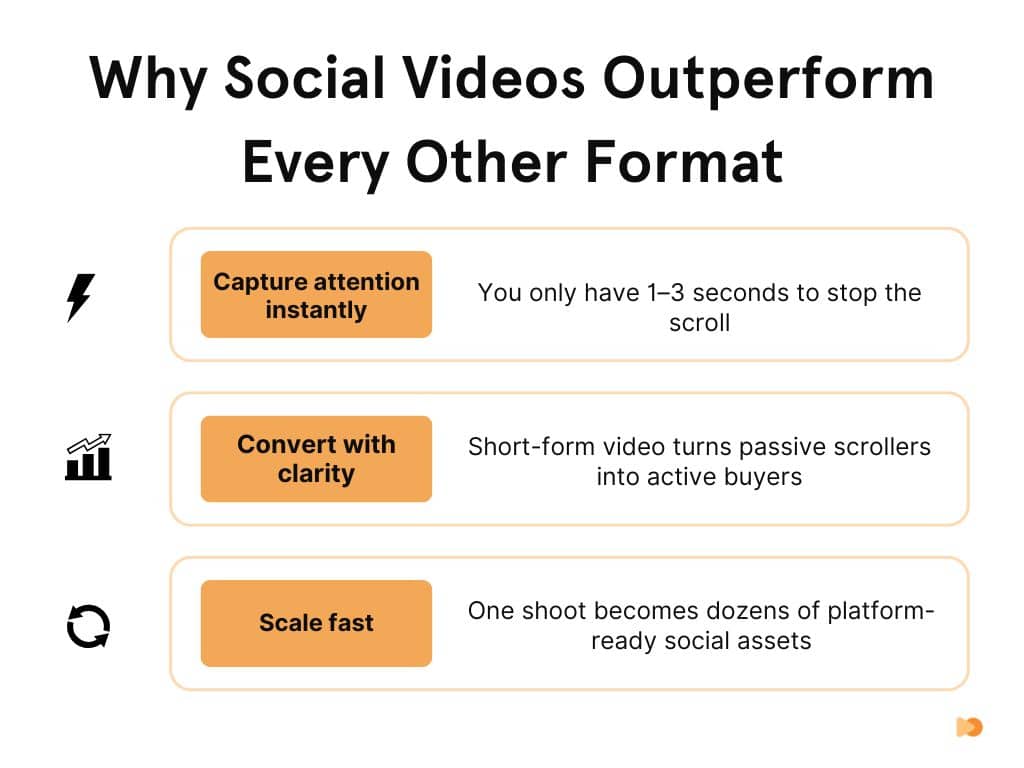 Why Social Videos Outperform Every Other Format

Capture attention instantly

You only have 1–3 seconds to stop the scroll

Convert with clarity

Short-form video turns passive scrollers into active buyers

Scale fast

One shoot becomes dozens of platform-ready social assets